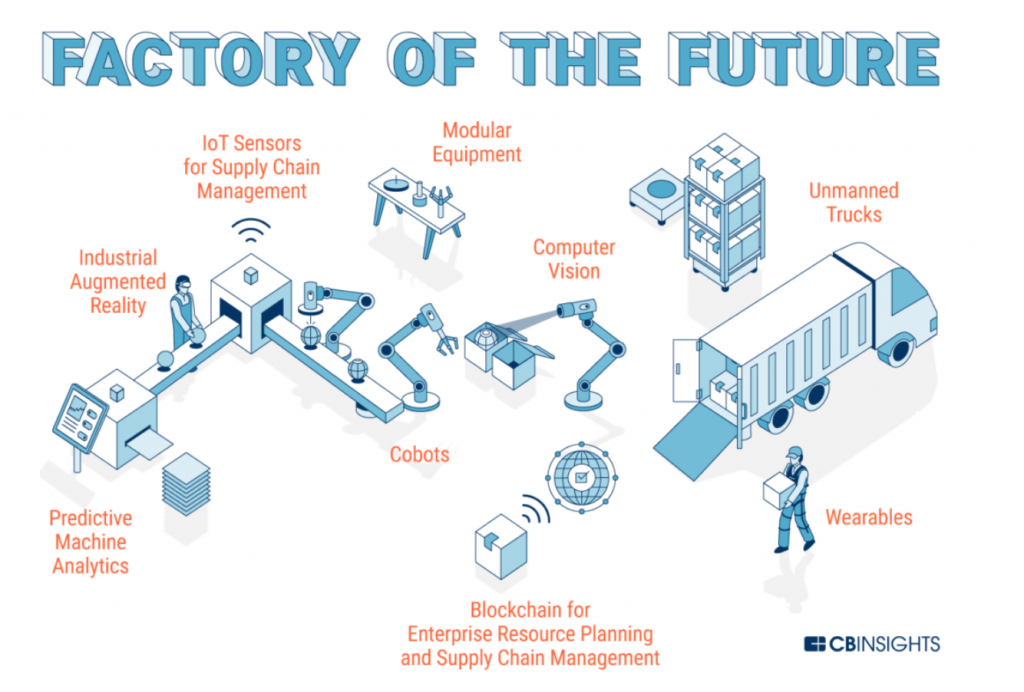 FACTORY OF THE FUTURE

IoT Sensors for Supply Chain Management

Modular Equipment

Unmanned Trucks

Industrial Augmented Reality

Computer Vision

Cobots

Predictive Machine Analytics

Wearables

Blockchain for Enterprise Resource Planning and Supply Chain Management

CBINSIGHTS